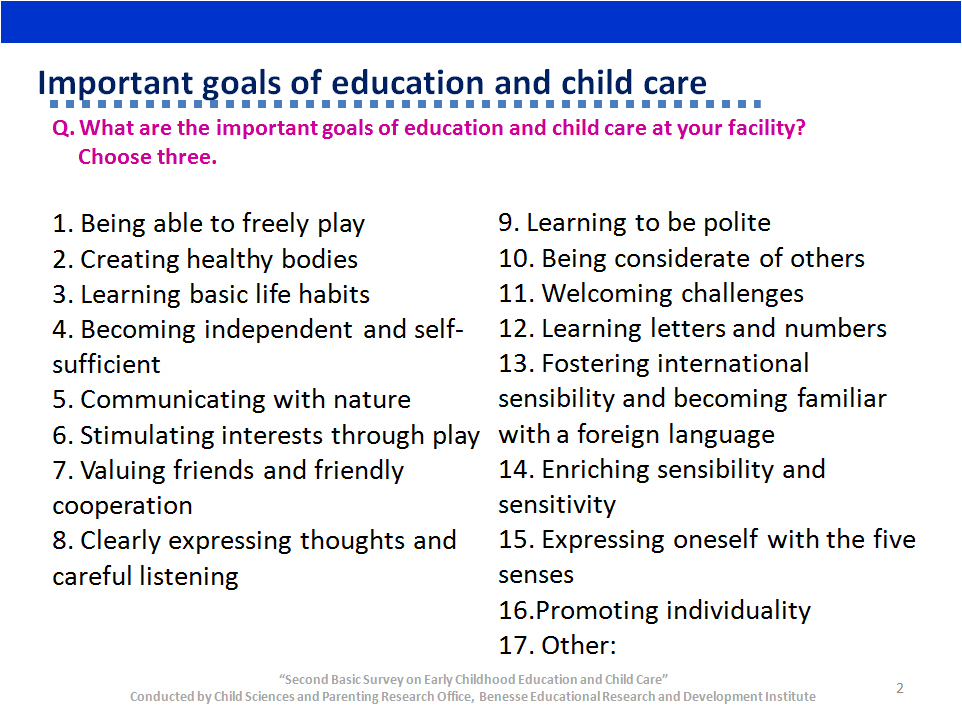 Important goals of education and child care

Q. What are the important goals of education and child care at your facility? Choose three.

1. Being able to freely play
2. Creating healthy bodies
3. Learning basic life habits
4. Becoming independent and self-sufficient
5. Communicating with nature
6. Stimulating interests through play
7. Valuing friends and friendly cooperation
8. Clearly expressing thoughts and careful listening

9. Learning to be polite
10. Being considerate of others
11. Welcoming challenges
12. Learning letters and numbers
13. Fostering international sensibility and becoming familiar with a foreign language
14. Enriching sensibility and sensitivity
15. Expressing oneself with the five senses
16.Promoting individuality
17. Other:

"Second Basic Survey on Early Childhood Education and Child Care"
Conducted by Child Sciences and Parenting Research Office, Benesse Educational Research and Development Institute

2